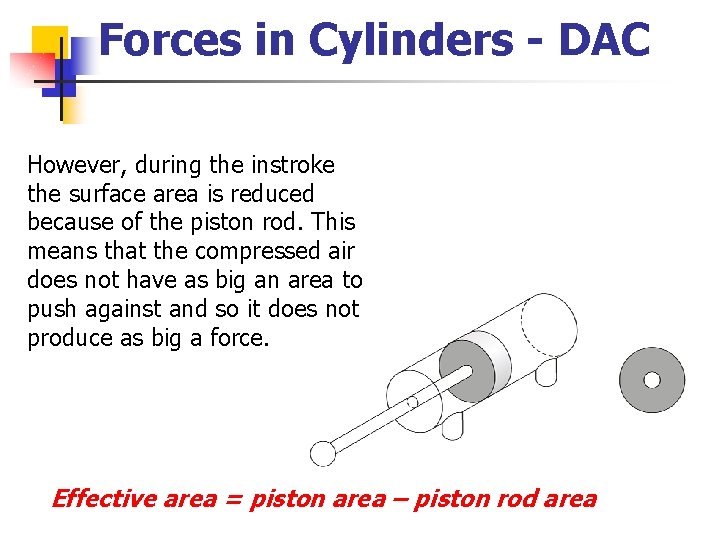 Forces in Cylinders - DAC

However, during the instroke the surface area is reduced because of the piston rod. This means that the compressed air does not have as big an area to push against and so it does not produce as big a force.

Effective area = piston area – piston rod area